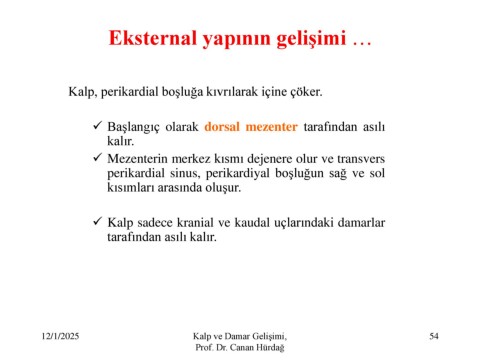 Eksternal yapının gelişimi …

Kalp, perikardial boşluğa kıvrılarak içine çöker.

✓ Başlangıç olarak dorsal mezenter tarafından asılı kalır.
✓ Mezenterin merkez kısmı dejenere olur ve transvers perikardial sinus, perikardiyal boşluğun sağ ve sol kısımları arasında oluşur.

✓ Kalp sadece kranial ve kaudal uçlarındaki damarlar tarafından asılı kalır.

12/1/2025

Kalp ve Damar Gelişimi, Prof. Dr. Canan Hürdağ

54